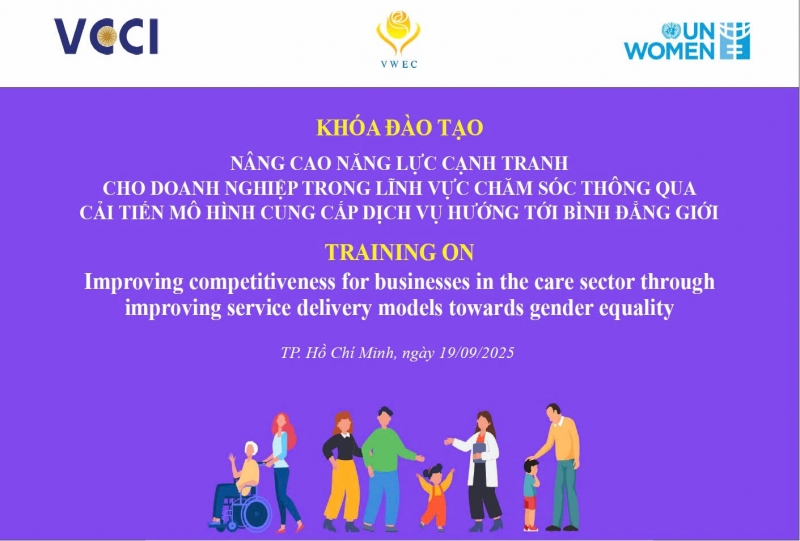 VCCI

VWEC

UN WOMEN

KHÓA ĐÀO TẠO

NÂNG CAO NĂNG LỰC CẠNH TRANH CHO DOANH NGHIỆP TRONG LĨNH VỰC CHĂM SÓC THÔNG QUA CẢI TIẾN MÔ HÌNH CUNG CẤP DỊCH VỤ HƯỚNG TỚI BÌNH ĐẲNG GIỚI

TRAINING ON

Improving competitiveness for businesses in the care sector through improving service delivery models towards gender equality

TP. Hồ Chí Minh, ngày 19/09/2025